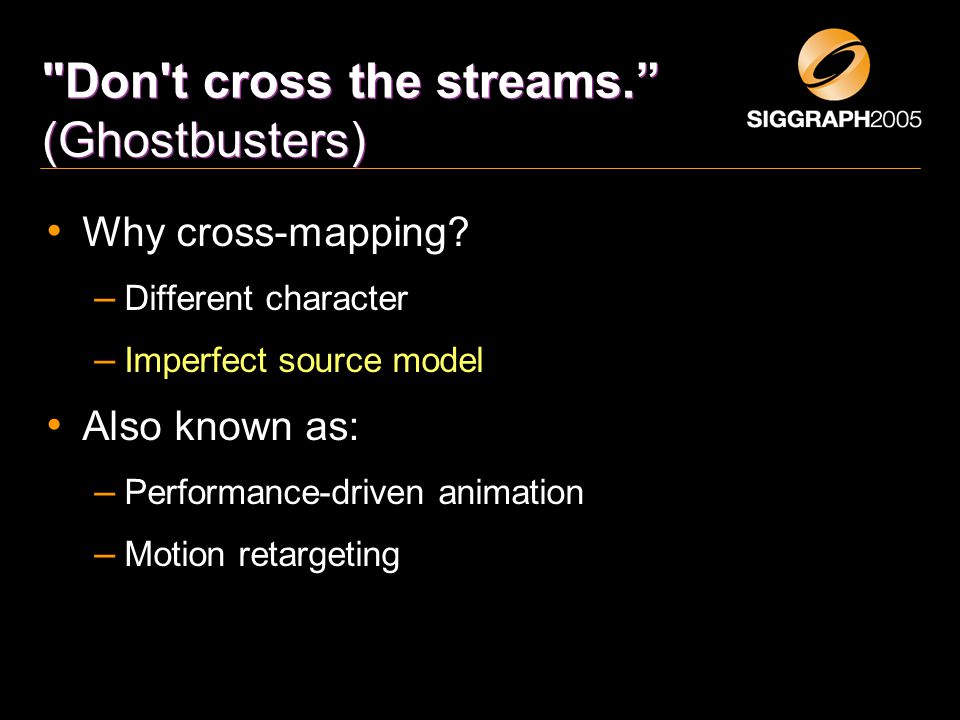 "Don't cross the streams."
(Ghostbusters)

SIGGRAPH2005

• Why cross-mapping?
– Different character
– Imperfect source model
• Also known as:
– Performance-driven animation
– Motion retargeting